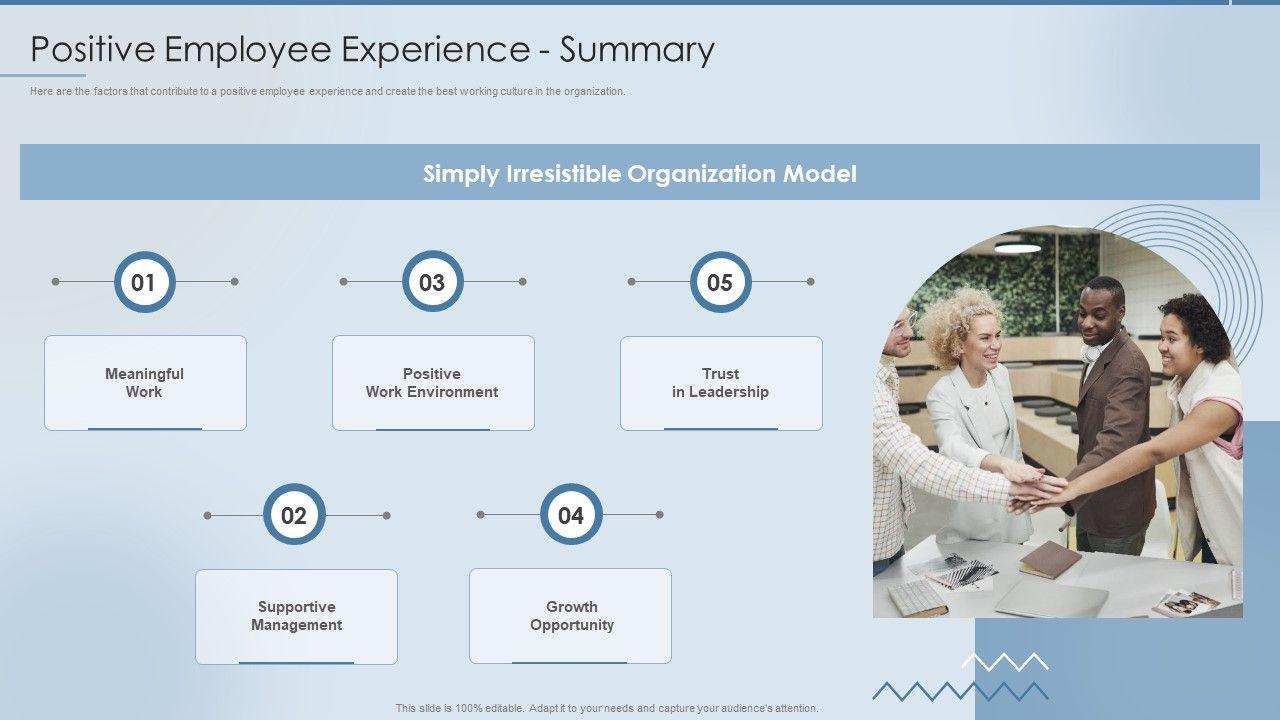 Positive Employee Experience - Summary

Here are the factors that contribute to a positive employee experience and create the best working culture in the organization.

Simply Irresistible Organization Model

01

Meaningful Work

03

Positive Work Environment

05

Trust in Leadership

02

Supportive Management

04

Growth Opportunity

This slide is 100% editable. Adapt it to your needs and capture your audience's attention.